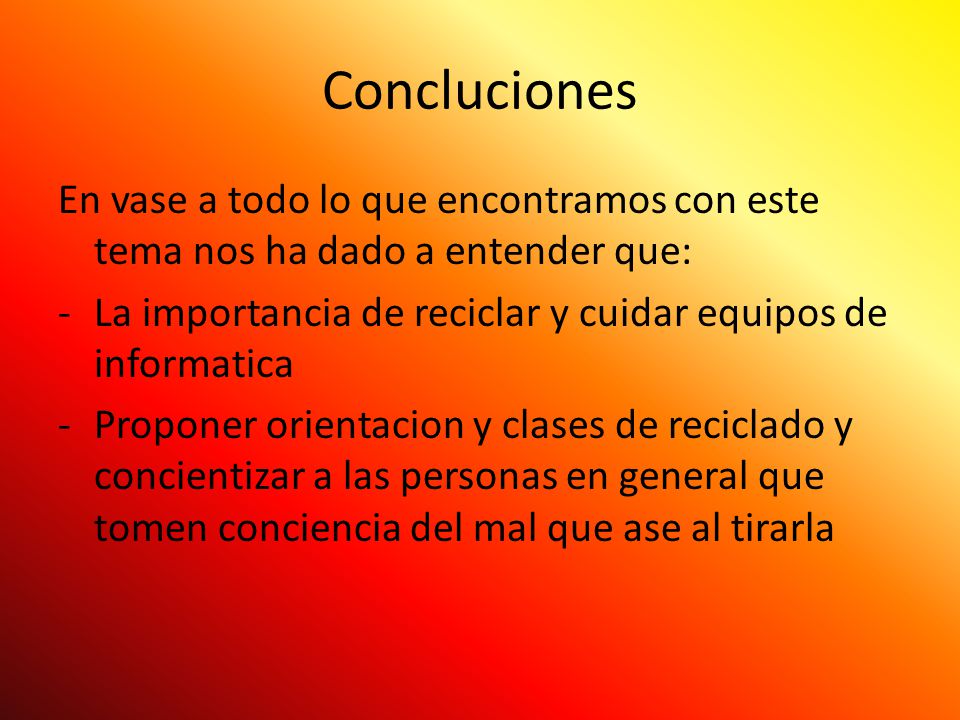 Concluciones

En vase a todo lo que encontramos con este tema nos ha dado a entender que:

- La importancia de reciclar y cuidar equipos de informatica

- Proponer orientacion y clases de reciclado y concientizar a las personas en general que tomen conciencia del mal que ase al tirarla